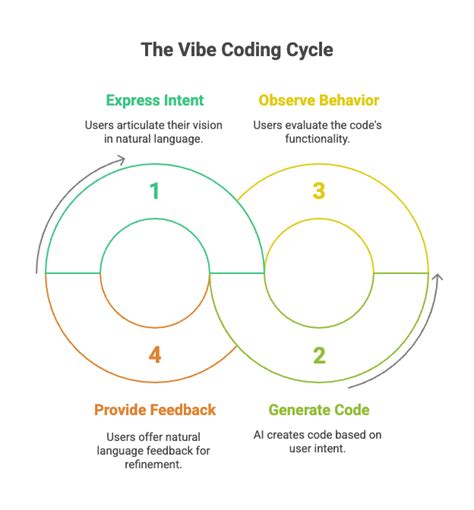 The Vibe Coding Cycle

Express Intent

Users articulate their vision in natural language.

Observe Behavior

Users evaluate the code's functionality.

1

3

4

2

Provide Feedback

Users offer natural language feedback for refinement.

Generate Code

AI creates code based on user intent.